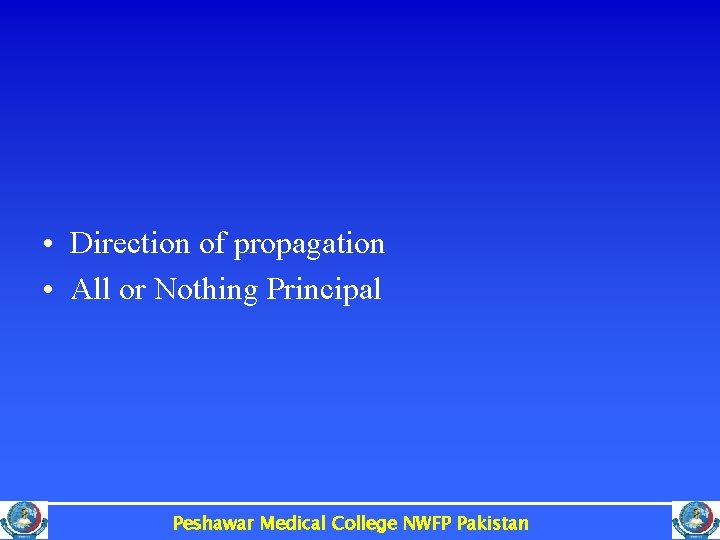 • Direction of propagation
• All or Nothing Principal

Peshawar Medical College NWFP Pakistan